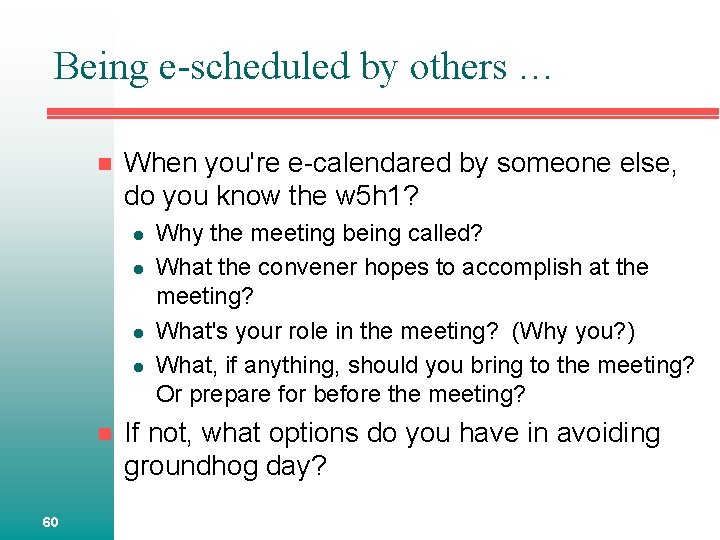 Being e-scheduled by others …

- When you're e-calendared by someone else, do you know the w5h1?
  - Why the meeting being called?
  - What the convener hopes to accomplish at the meeting?
  - What's your role in the meeting? (Why you?)
  - What, if anything, should you bring to the meeting? Or prepare for before the meeting?
- If not, what options do you have in avoiding groundhog day?

60